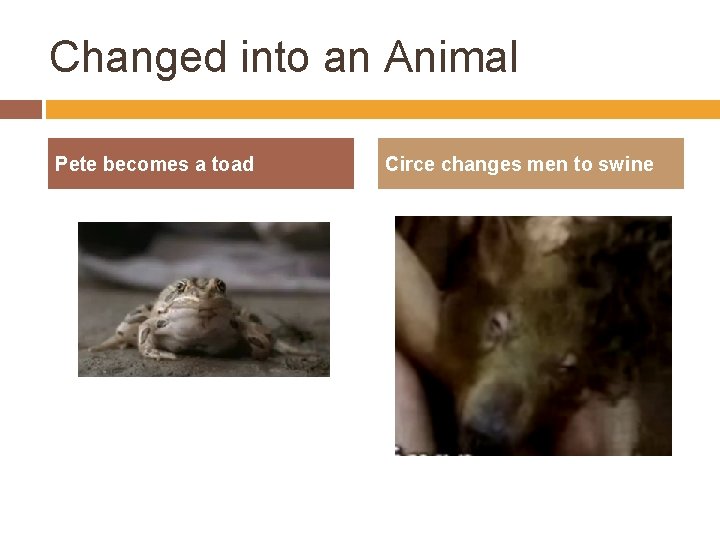 Changed into an Animal

Pete becomes a toad

Circe changes men to swine